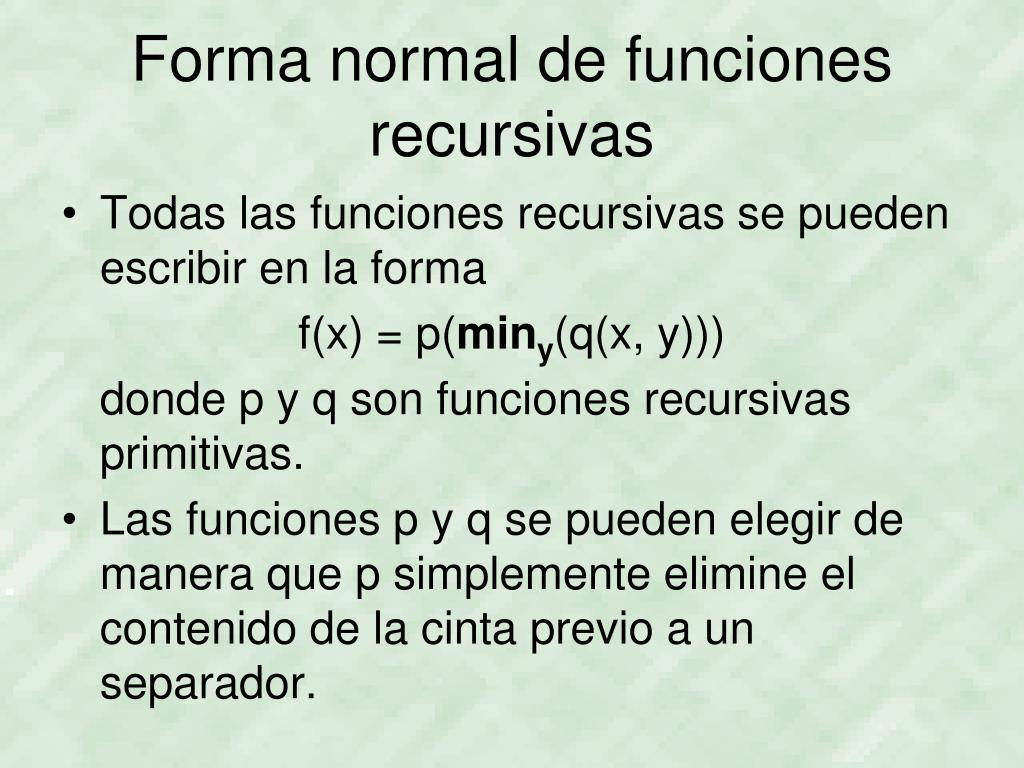 Forma normal de funciones recursivas

• Todas las funciones recursivas se pueden escribir en la forma

$f(x) = p(\mathbf{min_y}(q(x, y)))$

donde p y q son funciones recursivas primitivas.

• Las funciones p y q se pueden elegir de manera que p simplemente elimine el contenido de la cinta previo a un separador.